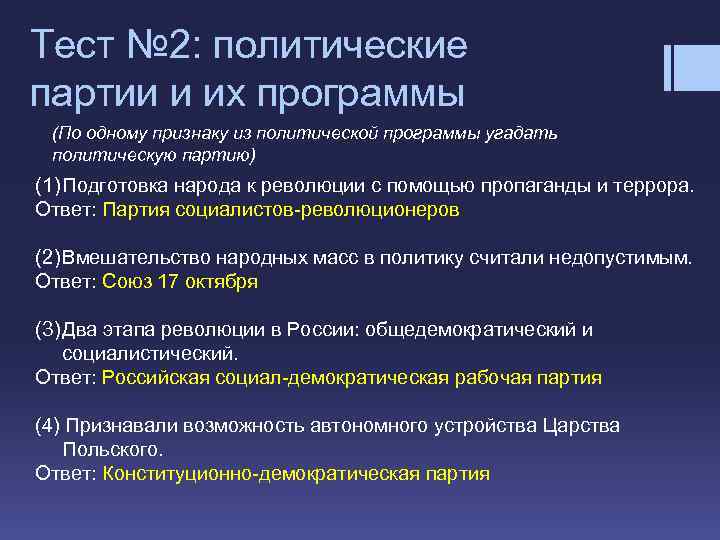 Тест №2: политические партии и их программы

(По одному признаку из политической программы угадать политическую партию)

(1)Подготовка народа к революции с помощью пропаганды и террора.
Ответ: Партия социалистов-революционеров

(2)Вмешательство народных масс в политику считали недопустимым.
Ответ: Союз 17 октября

(3)Два этапа революции в России: общедемократический и социалистический.
Ответ: Российская социал-демократическая рабочая партия

(4) Признавали возможность автономного устройства Царства Польского.
Ответ: Конституционно-демократическая партия